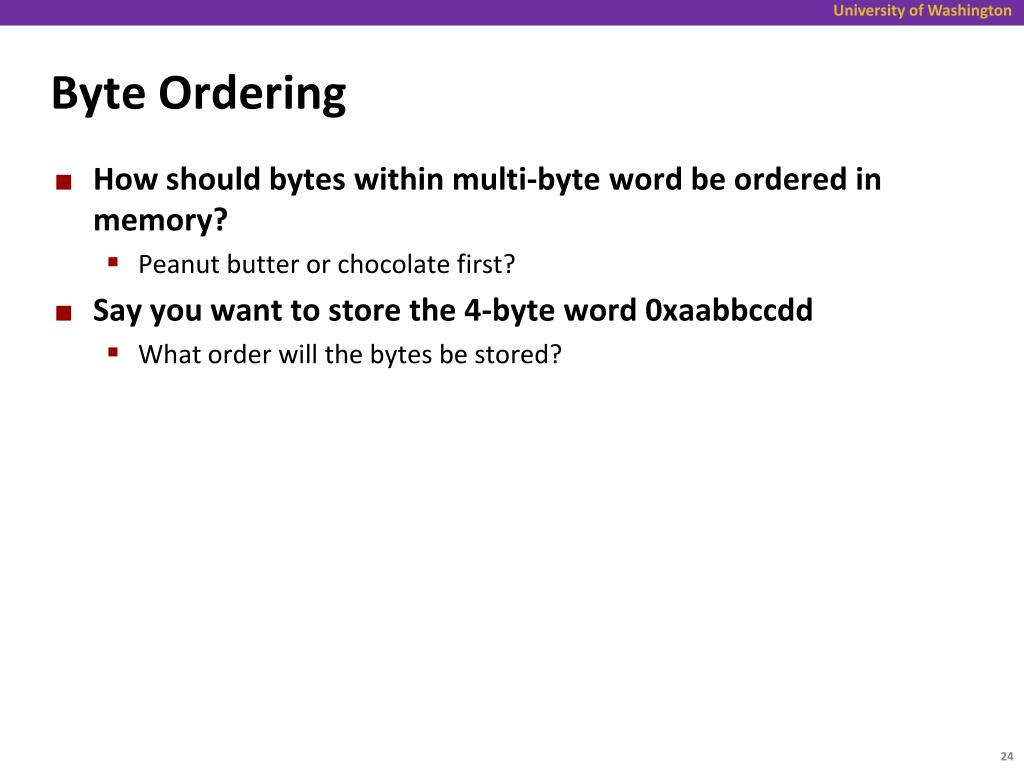 University of Washington

Byte Ordering

■ How should bytes within multi-byte word be ordered in memory?
 ▪ Peanut butter or chocolate first?
■ Say you want to store the 4-byte word 0xaabbccdd
 ▪ What order will the bytes be stored?

24